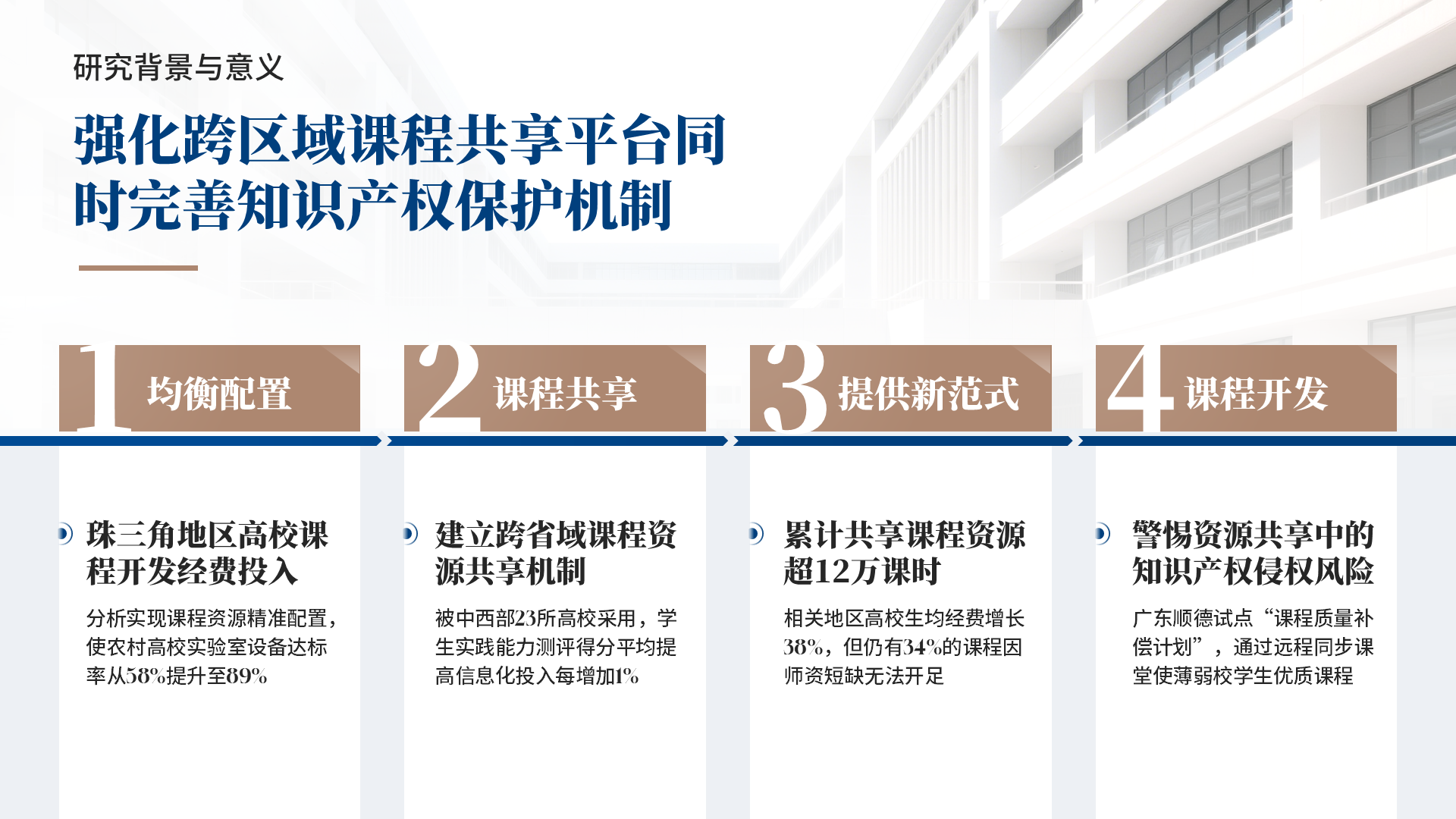 研究背景与意义

强化跨区域课程共享平台同时完善知识产权保护机制

1 均衡配置

珠三角地区高校课程开发经费投入

分析实现课程资源精准配置，使农村高校实验室设备达标率从58%提升至89%

2 课程共享

建立跨省域课程资源共享机制

被中西部23所高校采用，学生实践能力测评得分平均提高信息化投入每增加1%

3 提供新范式

累计共享课程资源超12万课时

相关地区高校生均经费增长38%，但仍有34%的课程因师资短缺无法开足

4 课程开发

警惕资源共享中的知识产权侵权风险

广东顺德试点“课程质量补偿计划”，通过远程同步课堂使薄弱校学生优质课程